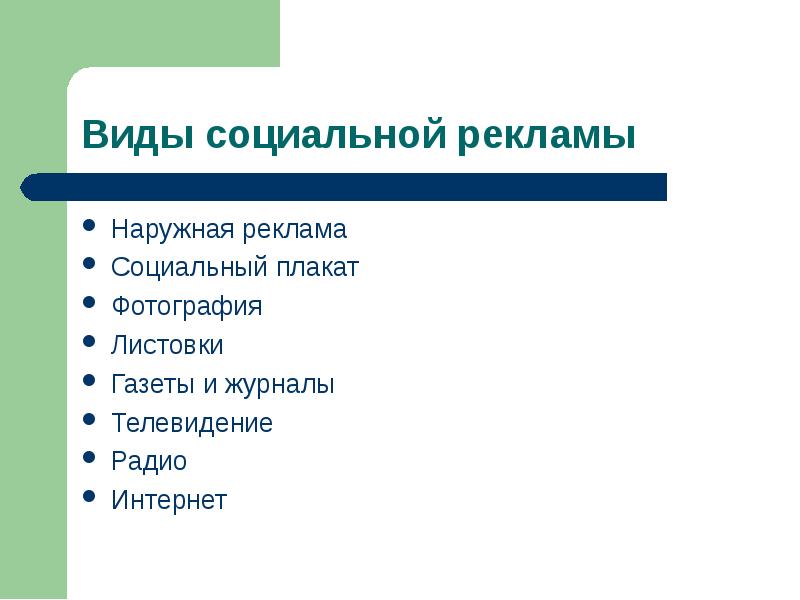 Виды социальной рекламы

- Наружная реклама
- Социальный плакат
- Фотография
- Листовки
- Газеты и журналы
- Телевидение
- Радио
- Интернет